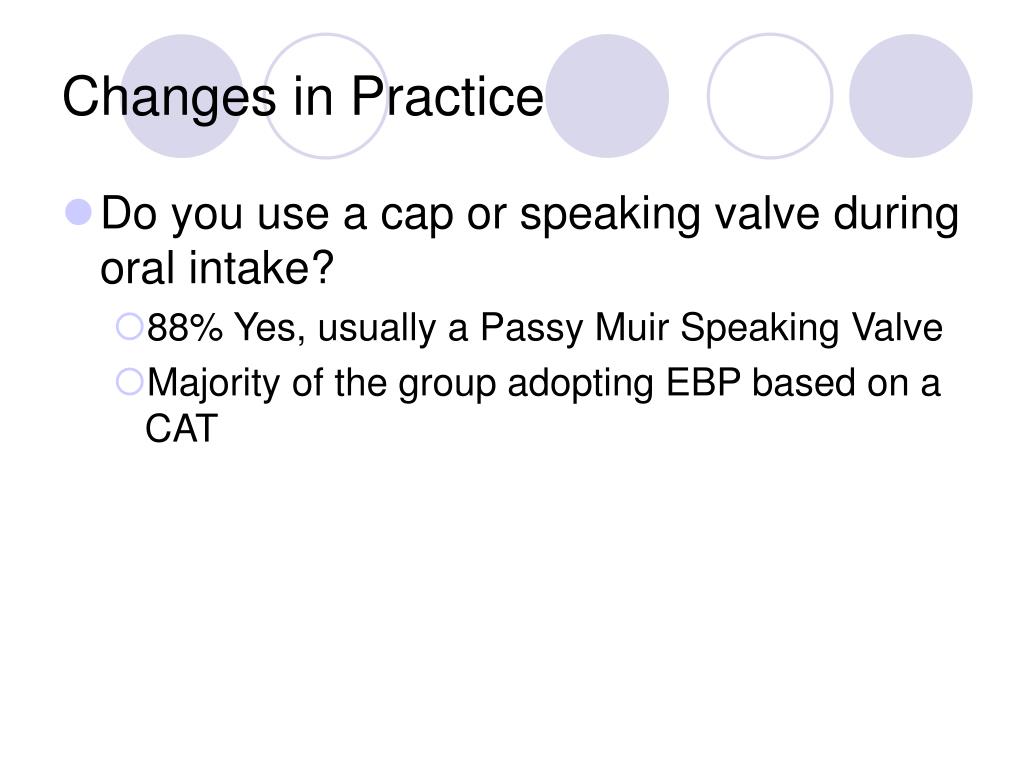 Changes in Practice

Do you use a cap or speaking valve during oral intake?

88% Yes, usually a Passy Muir Speaking Valve

Majority of the group adopting EBP based on a CAT